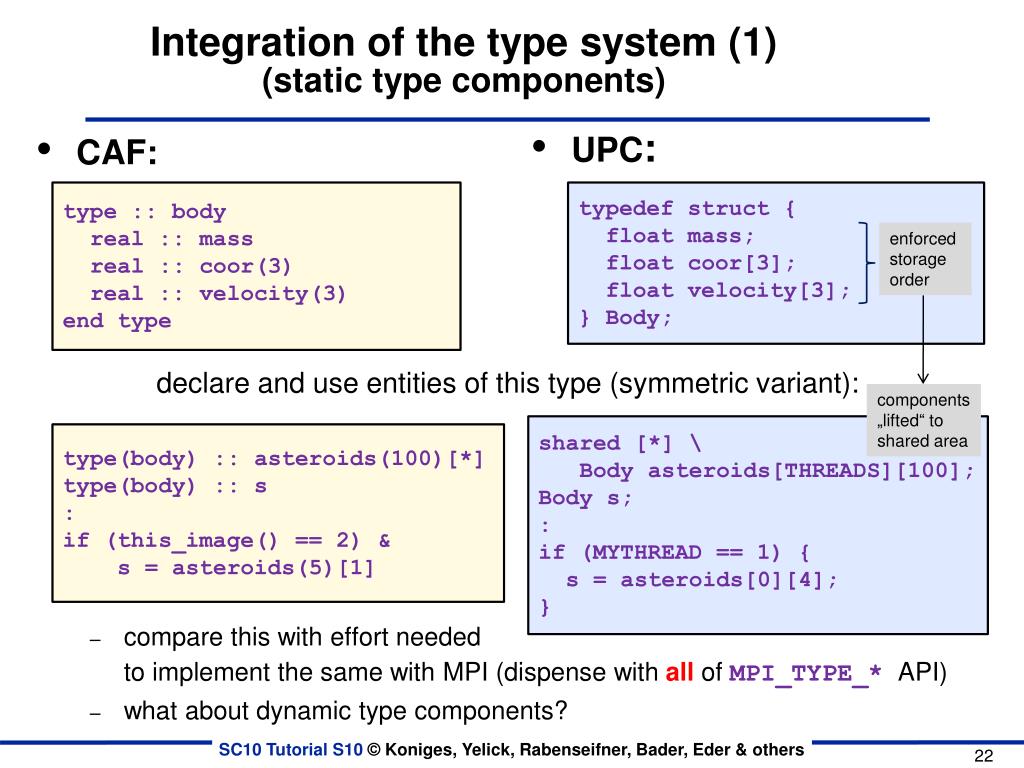 Integration of the type system (1)
(static type components)

• CAF:

type :: body
  real :: mass
  real :: coor(3)
  real :: velocity(3)
end type

• UPC:

typedef struct {
  float mass;
  float coor[3];
  float velocity[3];
} Body;

enforced storage order

declare and use entities of this type (symmetric variant):

components „lifted“ to shared area

type(body) :: asteroids(100)[*]
type(body) :: s
:
if (this_image() == 2) &
    s = asteroids(5)[1]

shared [*] \
   Body asteroids[THREADS][100];
Body s;
:
if (MYTHREAD == 1) {
  s = asteroids[0][4];
}

– compare this with effort needed to implement the same with MPI (dispense with all of MPI_TYPE_* API)
– what about dynamic type components?

SC10 Tutorial S10 © Koniges, Yelick, Rabenseifner, Bader, Eder & others

22